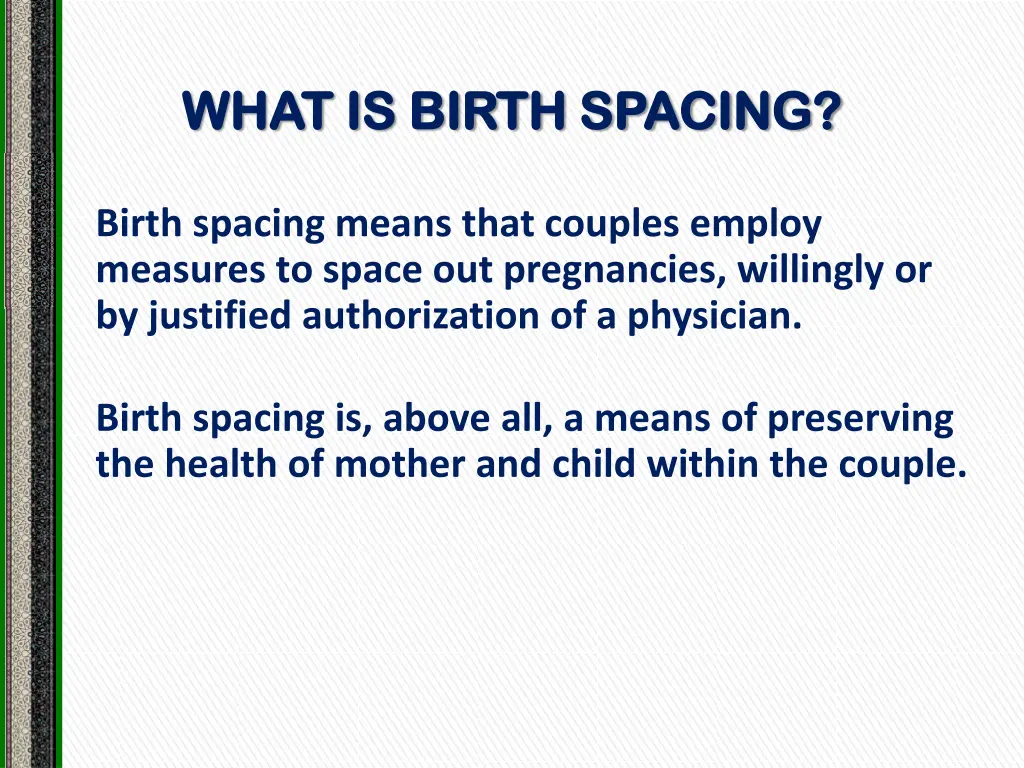 WHAT IS BIRTH SPACING?

Birth spacing means that couples employ measures to space out pregnancies, willingly or by justified authorization of a physician.

Birth spacing is, above all, a means of preserving the health of mother and child within the couple.